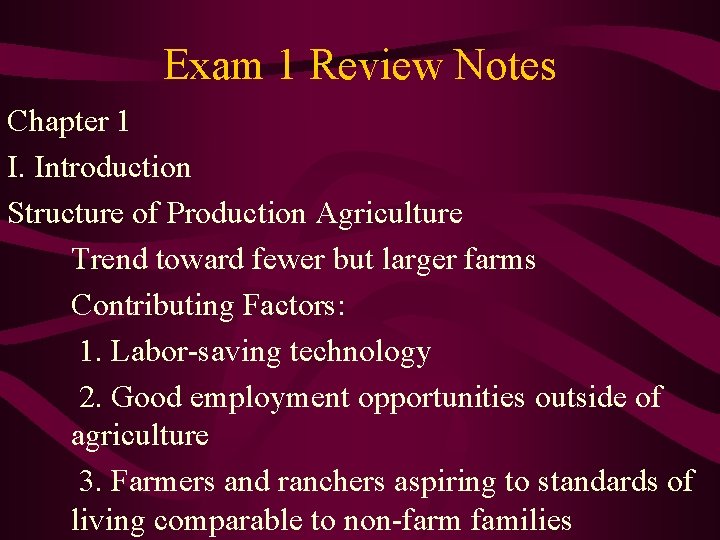 Exam 1 Review Notes

Chapter 1

I. Introduction

Structure of Production Agriculture

Trend toward fewer but larger farms

Contributing Factors:

1. Labor-saving technology

2. Good employment opportunities outside of agriculture

3. Farmers and ranchers aspiring to standards of living comparable to non-farm families